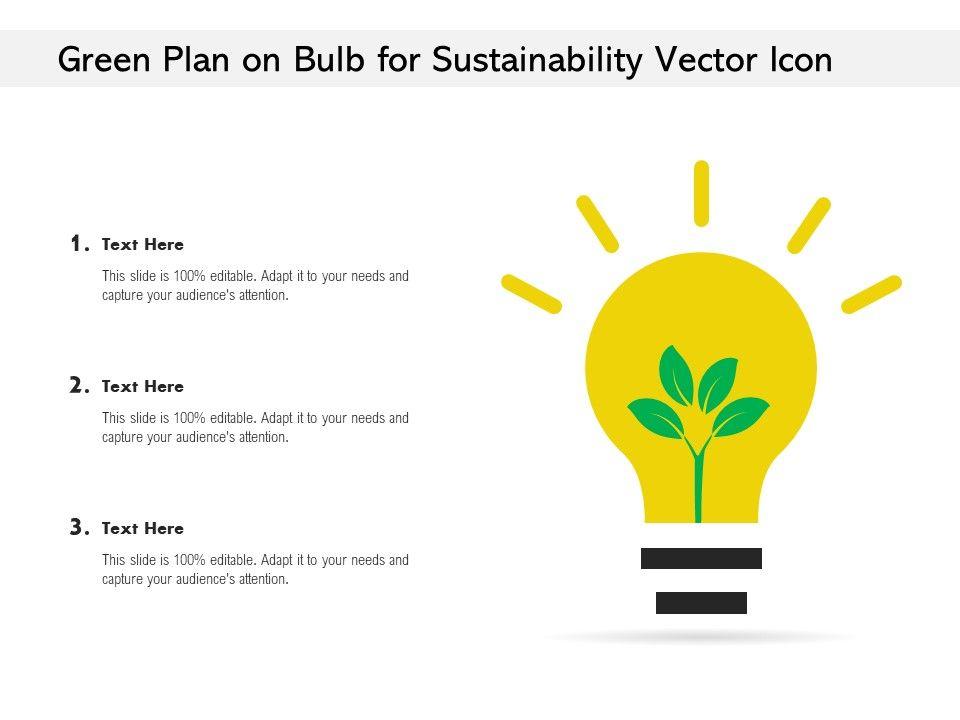 Green Plan on Bulb for Sustainability Vector Icon

1. Text Here

This slide is 100% editable. Adapt it to your needs and capture your audience's attention.

2. Text Here

This slide is 100% editable. Adapt it to your needs and capture your audience's attention.

3. Text Here

This slide is 100% editable. Adapt it to your needs and capture your audience's attention.